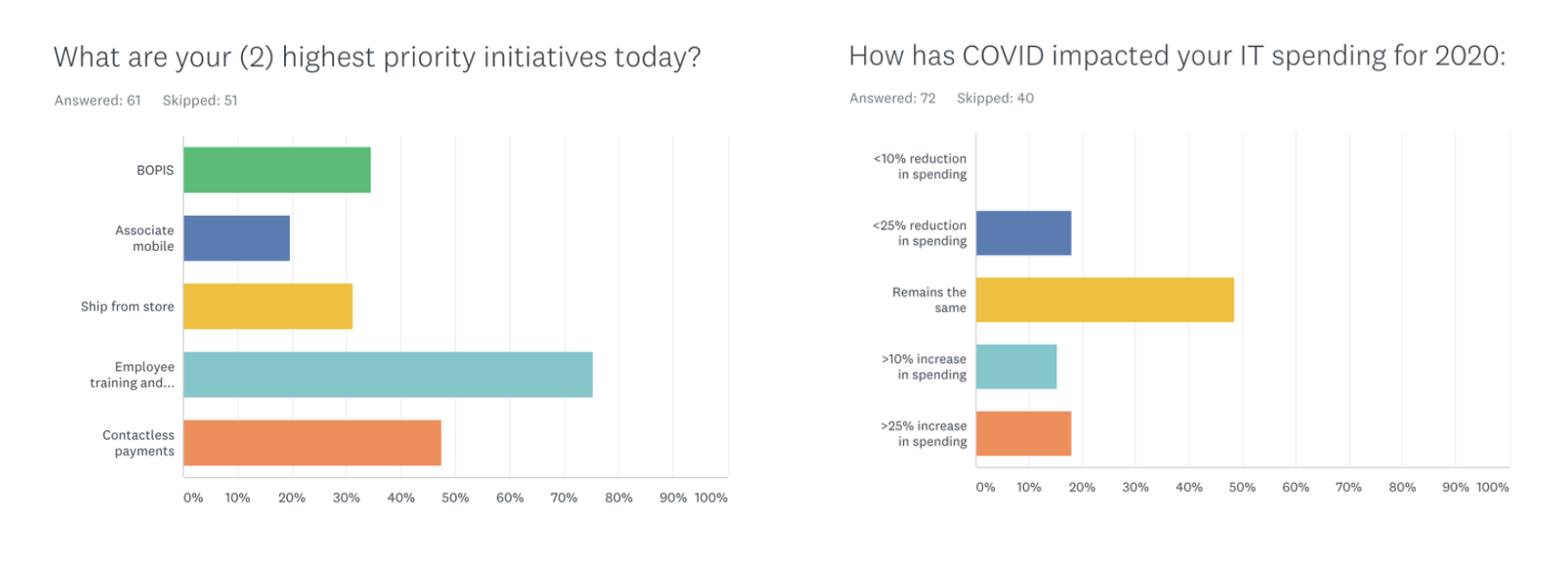 What are your (2) highest priority initiatives today?

Answered: 61 Skipped: 51

BOPIS

Associate mobile

Ship from store

Employee training and...

Contactless payments

0% 10% 20% 30% 40% 50% 60% 70% 80% 90% 100%

How has COVID impacted your IT spending for 2020:

Answered: 72 Skipped: 40

<10% reduction in spending

<25% reduction in spending

Remains the same

>10% increase in spending

>25% increase in spending

0% 10% 20% 30% 40% 50% 60% 70% 80% 90% 100%